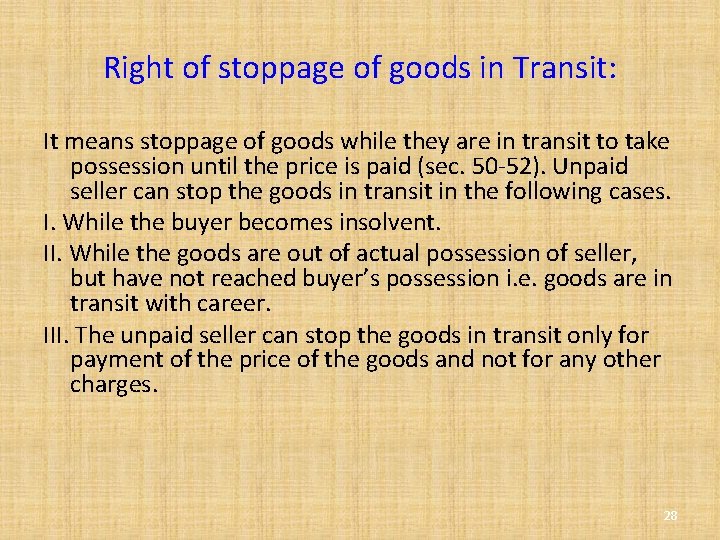 Right of stoppage of goods in Transit:

It means stoppage of goods while they are in transit to take possession until the price is paid (sec. 50-52). Unpaid seller can stop the goods in transit in the following cases.

I. While the buyer becomes insolvent.

II. While the goods are out of actual possession of seller, but have not reached buyer's possession i.e. goods are in transit with career.

III. The unpaid seller can stop the goods in transit only for payment of the price of the goods and not for any other charges.

28